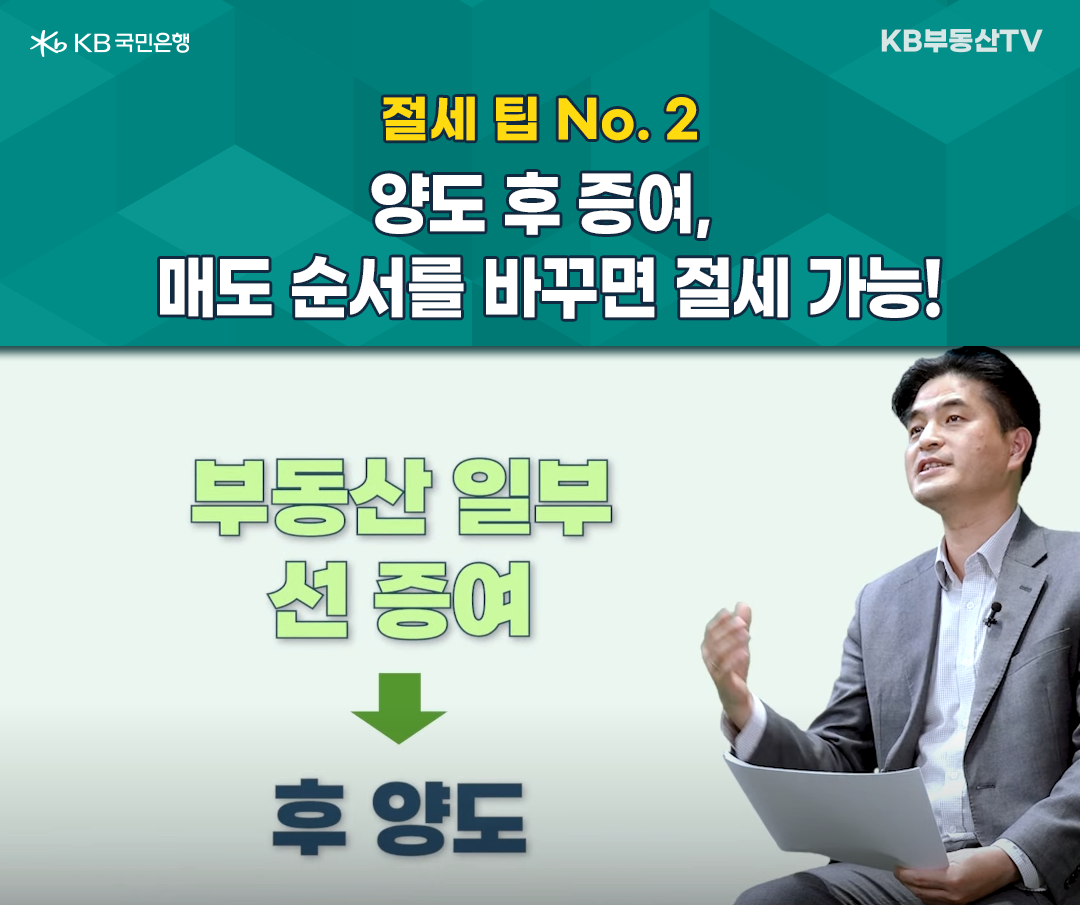 KB 국민은행

KB부동산TV

절세 팁 No. 2

양도 후 증여,
매도 순서를 바꾸면 절세 가능!

부동산 일부
선 증여

후 양도